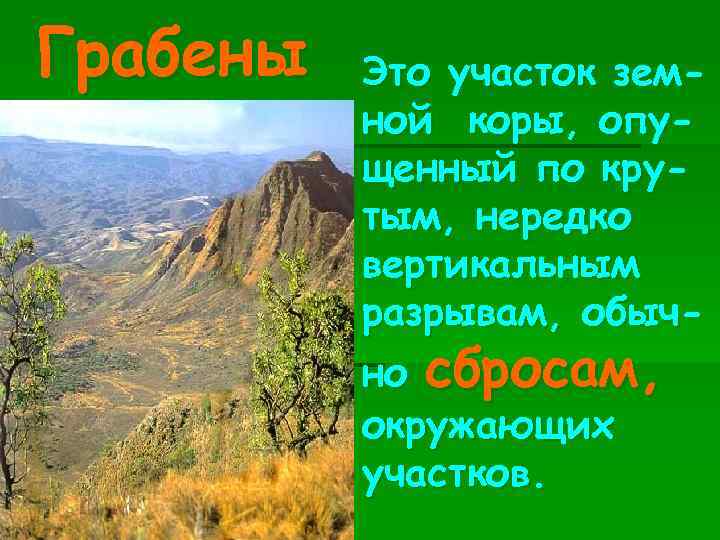 Грабены

Это участок земной коры, опущенный по крутым, нередко вертикальным разрывам, обычно сбросам, окружающих участков.